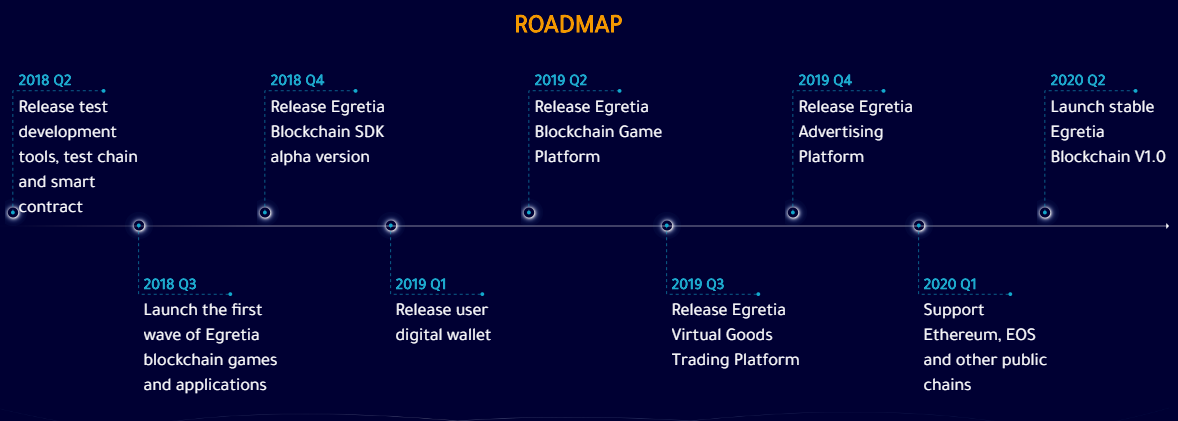 ROADMAP

2018 Q2
Release test development tools, test chain and smart contract

2018 Q3
Launch the first wave of Egretia blockchain games and applications

2018 Q4
Release Egretia Blockchain SDK alpha version

2019 Q1
Release user digital wallet

2019 Q2
Release Egretia Blockchain Game Platform

2019 Q3
Release Egretia Virtual Goods Trading Platform

2019 Q4
Release Egretia Advertising Platform

2020 Q1
Support Ethereum, EOS and other public chains

2020 Q2
Launch stable Egretia Blockchain V1.0